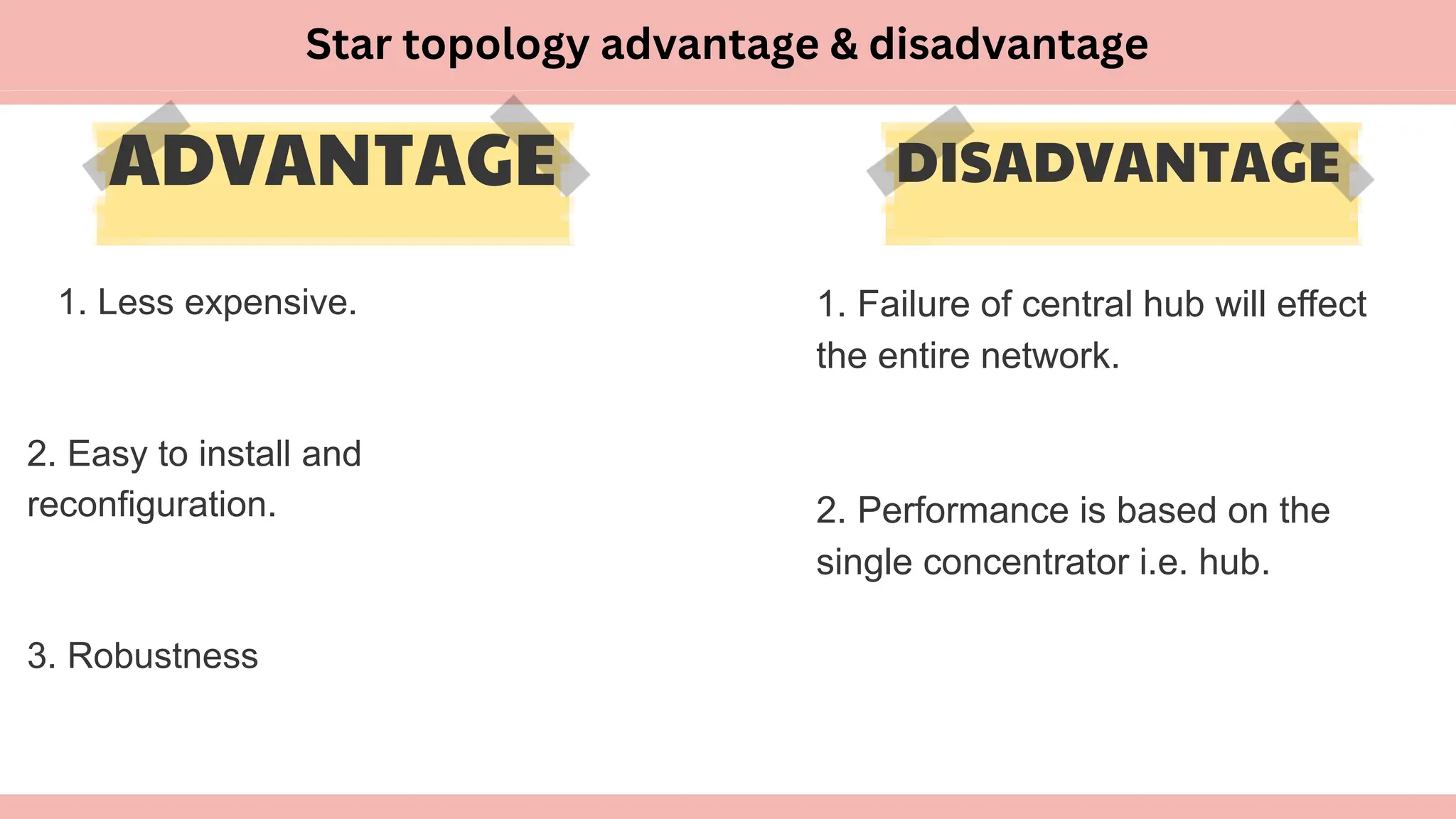 Star topology advantage & disadvantage

ADVANTAGE

1. Less expensive.

2. Easy to install and reconfiguration.

3. Robustness

DISADVANTAGE

1. Failure of central hub will effect the entire network.

2. Performance is based on the single concentrator i.e. hub.